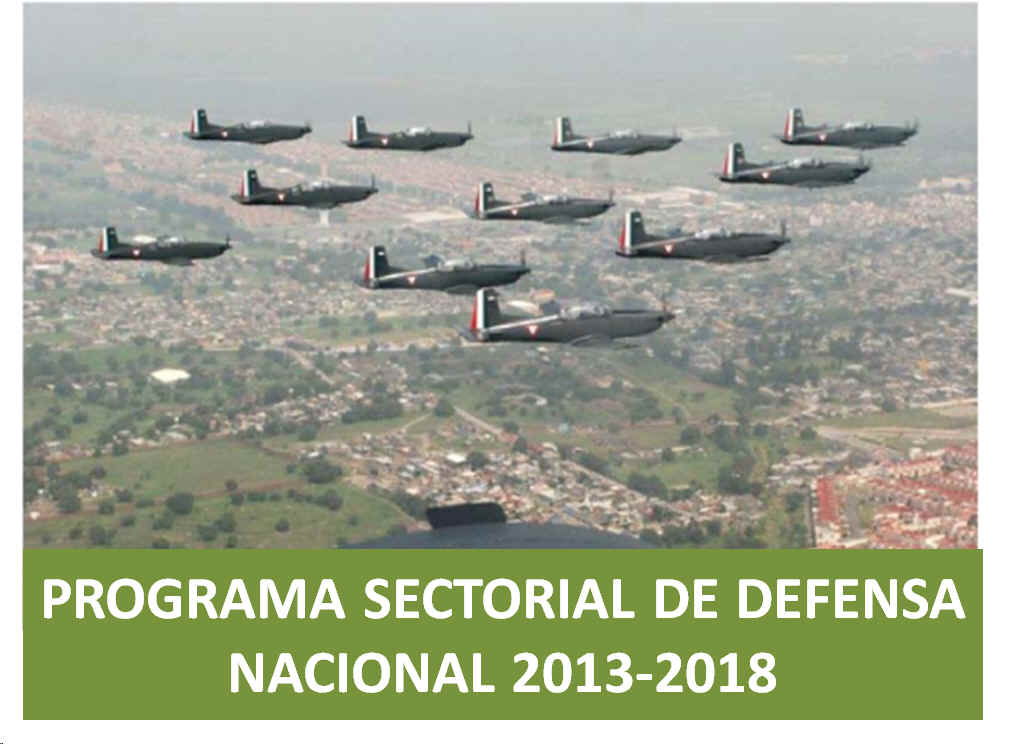 PROGRAMA SECTORIAL DE DEFENSA NACIONAL 2013-2018